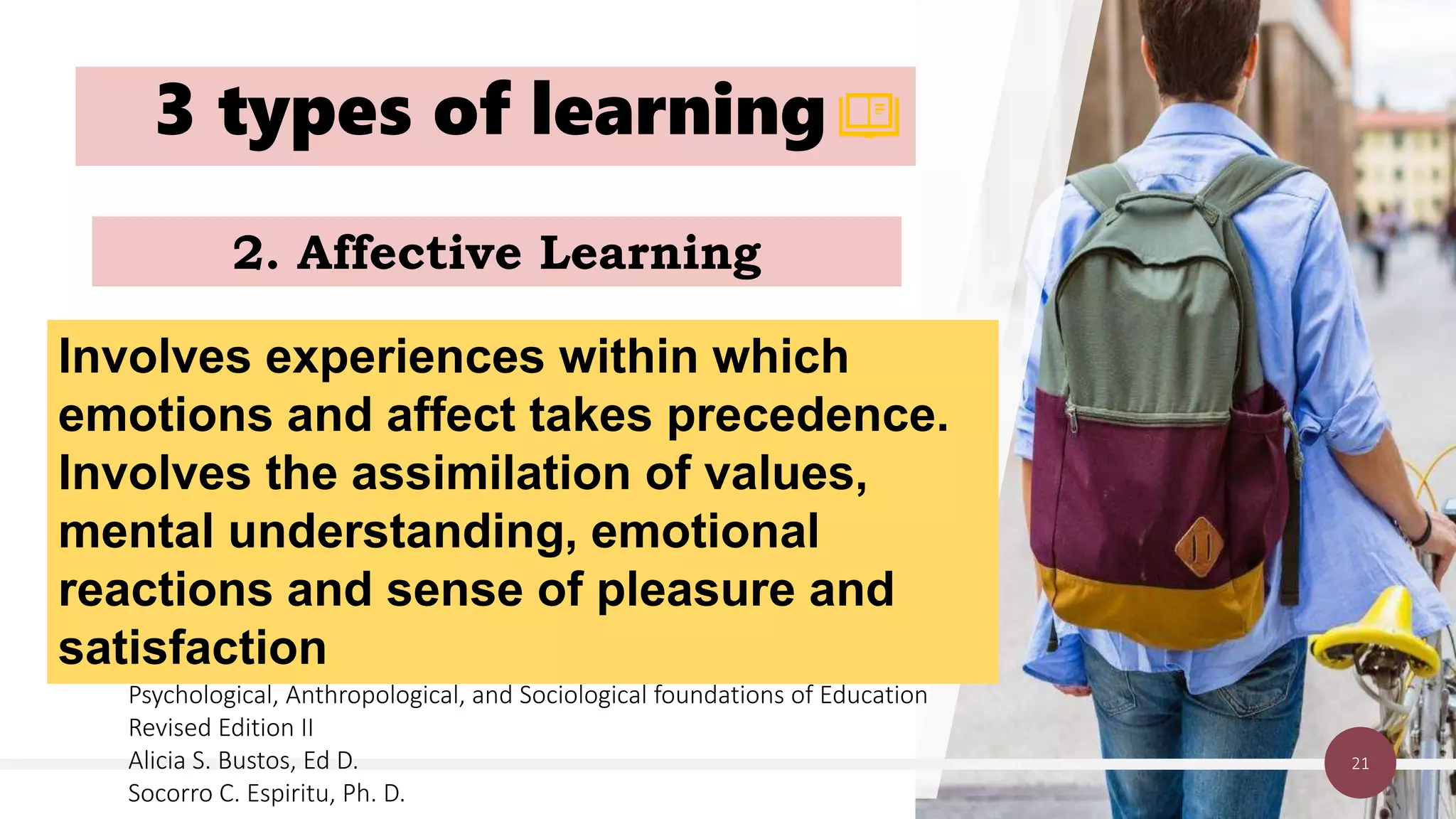 3 types of learning

2. Affective Learning

Involves experiences within which emotions and affect takes precedence. Involves the assimilation of values, mental understanding, emotional reactions and sense of pleasure and satisfaction

Psychological, Anthropological, and Sociological foundations of Education
Revised Edition II
Alicia S. Bustos, Ed D.
Socorro C. Espiritu, Ph. D.

21